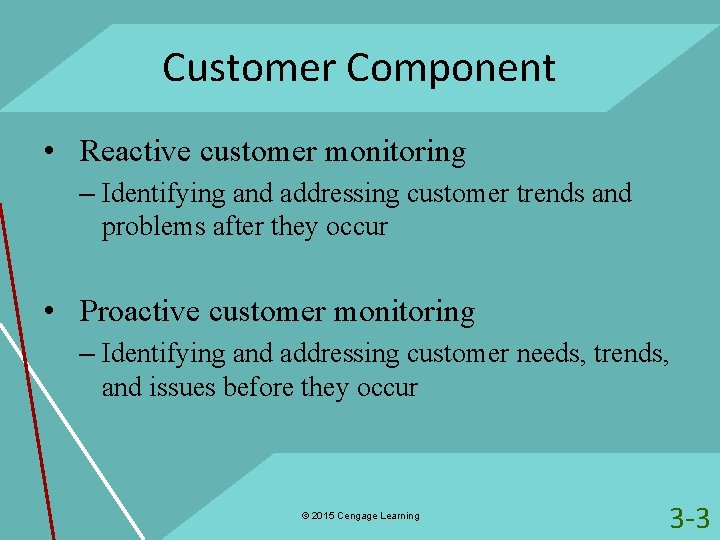 Customer Component

• Reactive customer monitoring
– Identifying and addressing customer trends and problems after they occur

• Proactive customer monitoring
– Identifying and addressing customer needs, trends, and issues before they occur

© 2015 Cengage Learning

3-3